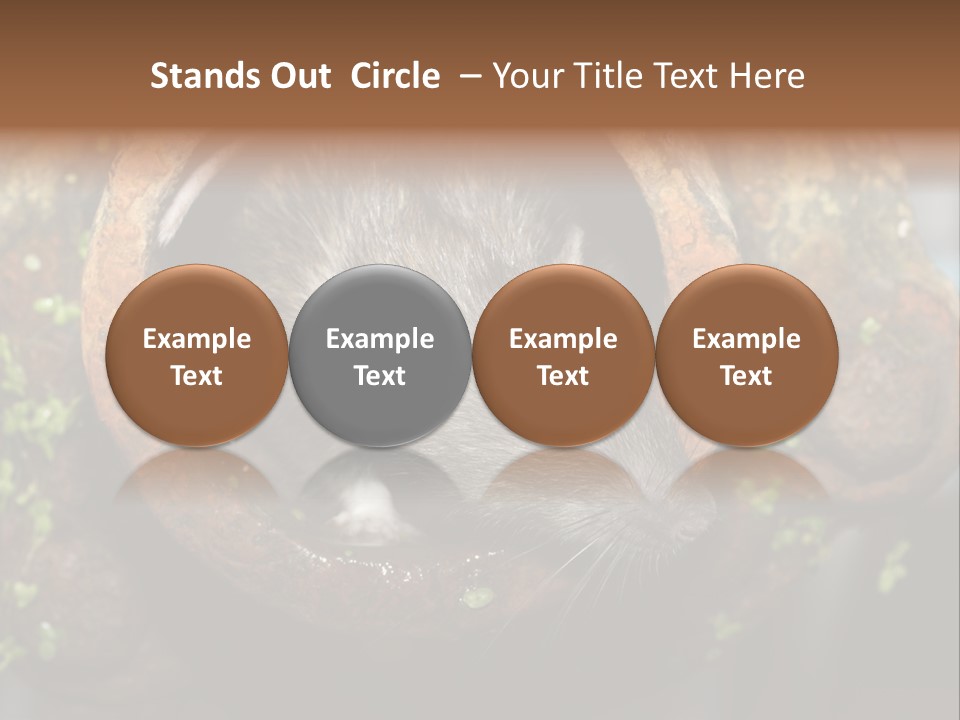 Stands Out Circle – Your Title Text Here

Example Text

Example Text

Example Text

Example Text